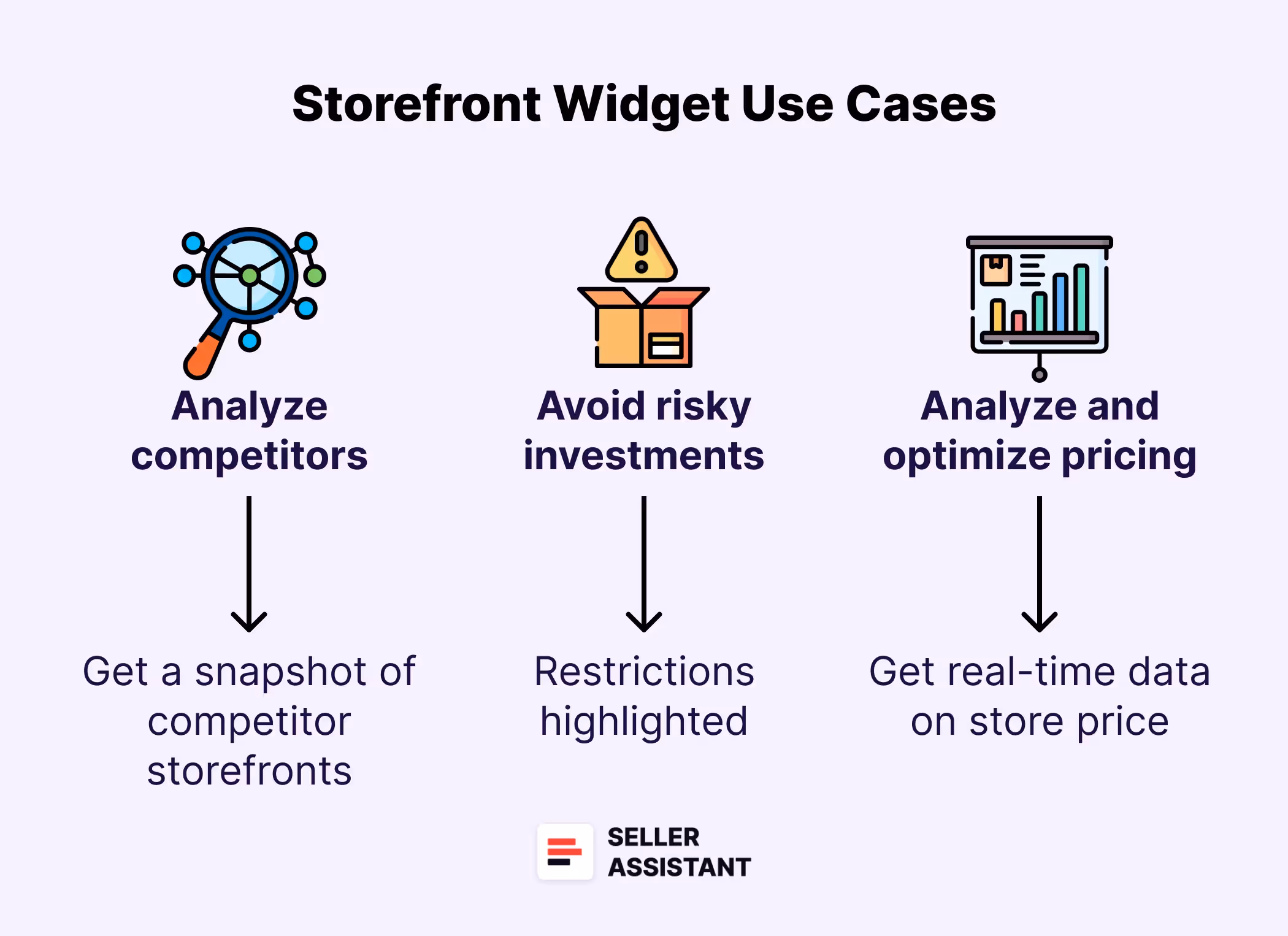 Storefront Widget Use Cases

Analyze competitors

Get a snapshot of competitor storefronts

Avoid risky investments

Restrictions highlighted

Analyze and optimize pricing

Get real-time data on store price

SELLER ASSISTANT